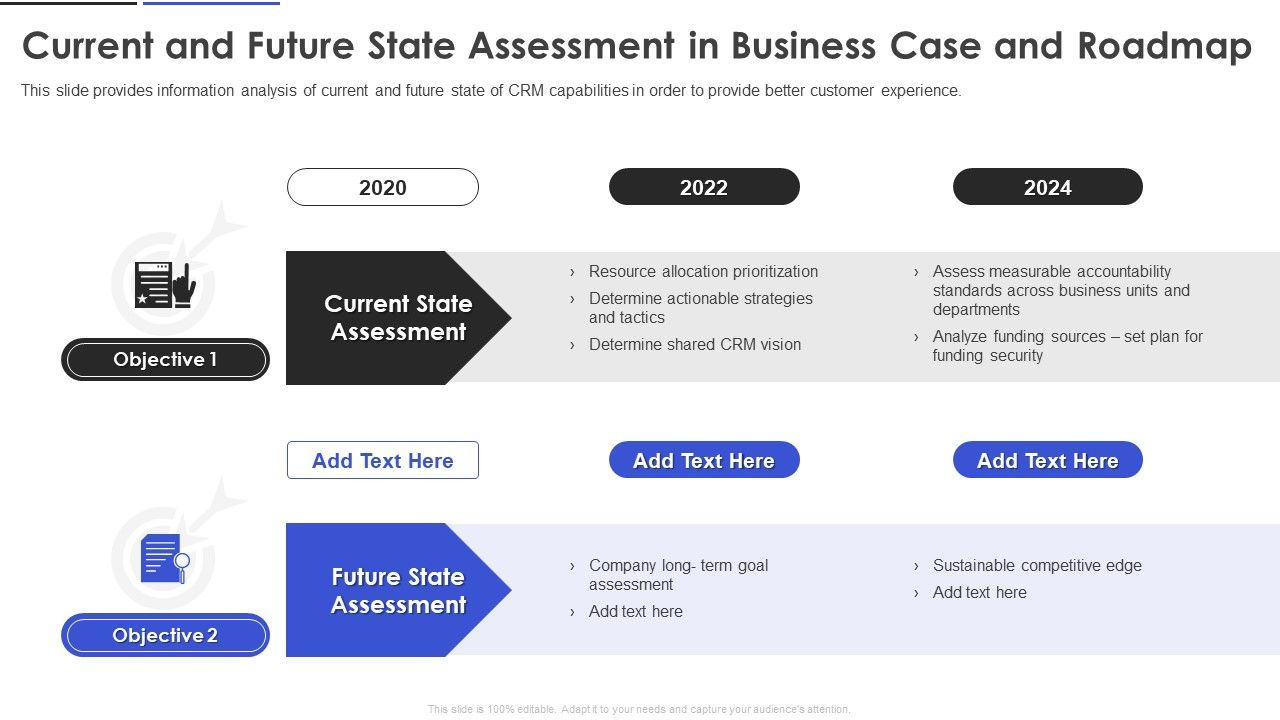 Current and Future State Assessment in Business Case and Roadmap

This slide provides information analysis of current and future state of CRM capabilities in order to provide better customer experience.

2020

2022

2024

Objective 1

Current State Assessment

› Resource allocation prioritization
› Determine actionable strategies and tactics
› Determine shared CRM vision

› Assess measurable accountability standards across business units and departments
› Analyze funding sources – set plan for funding security

Add Text Here

Add Text Here

Add Text Here

Objective 2

Future State Assessment

› Company long- term goal assessment
› Add text here

› Sustainable competitive edge
› Add text here

This slide is 100% editable. Adapt it to your needs and capture your audience's attention.